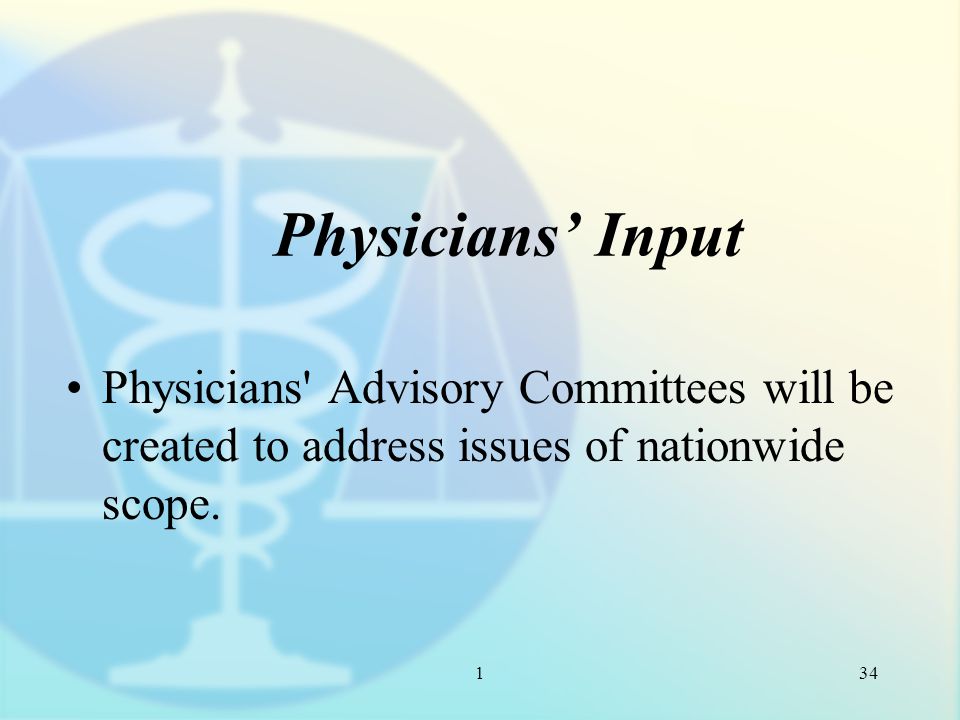 Physicians’ Input

• Physicians' Advisory Committees will be created to address issues of nationwide scope.

1

34